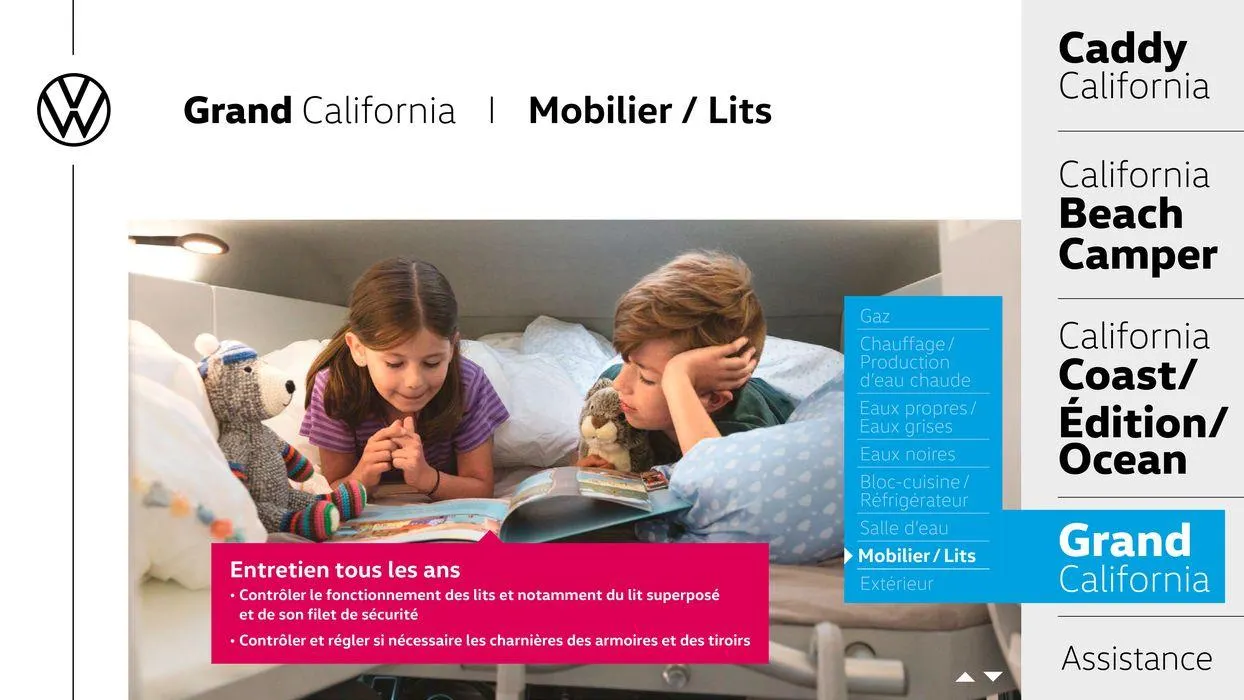 Grand California | Mobilier / Lits

Entretien tous les ans
• Contrôler le fonctionnement des lits et notamment du lit superposé et de son filet de sécurité
• Contrôler et régler si nécessaire les charnières des armoires et des tiroirs

Gaz
Chauffage / Production d'eau chaude
Eaux propres / Eaux grises
Eaux noires
Bloc-cuisine / Réfrigérateur
Salle d'eau
Mobilier / Lits
Extérieur

Caddy California

California Beach Camper

California Coast/ Édition/ Ocean

Grand California

Assistance